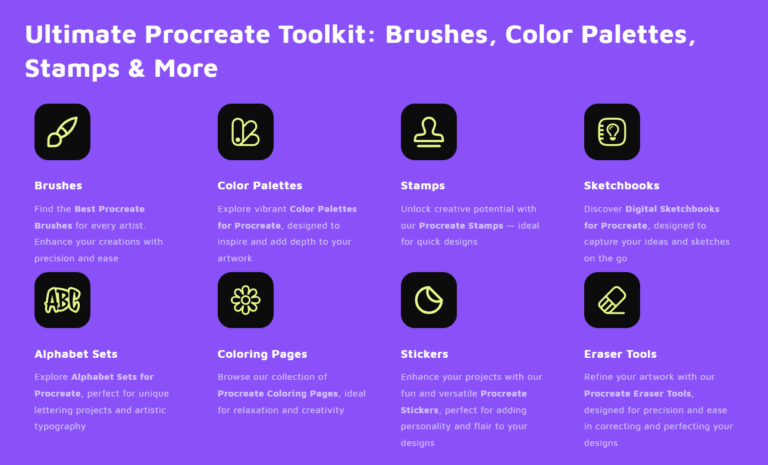 Ultimate Procreate Toolkit: Brushes, Color Palettes, Stamps & More

Brushes

Find the Best Procreate Brushes for every artist. Enhance your creations with precision and ease

Color Palettes

Explore vibrant Color Palettes for Procreate, designed to inspire and add depth to your artwork

Stamps

Unlock creative potential with our Procreate Stamps — ideal for quick designs

Sketchbooks

Discover Digital Sketchbooks for Procreate, designed to capture your ideas and sketches on the go

ABC

Alphabet Sets

Explore Alphabet Sets for Procreate, perfect for unique lettering projects and artistic typography

Coloring Pages

Browse our collection of Procreate Coloring Pages, ideal for relaxation and creativity

Stickers

Enhance your projects with our fun and versatile Procreate Stickers, perfect for adding personality and flair to your designs

Eraser Tools

Refine your artwork with our Procreate Eraser Tools, designed for precision and ease in correcting and perfecting your designs